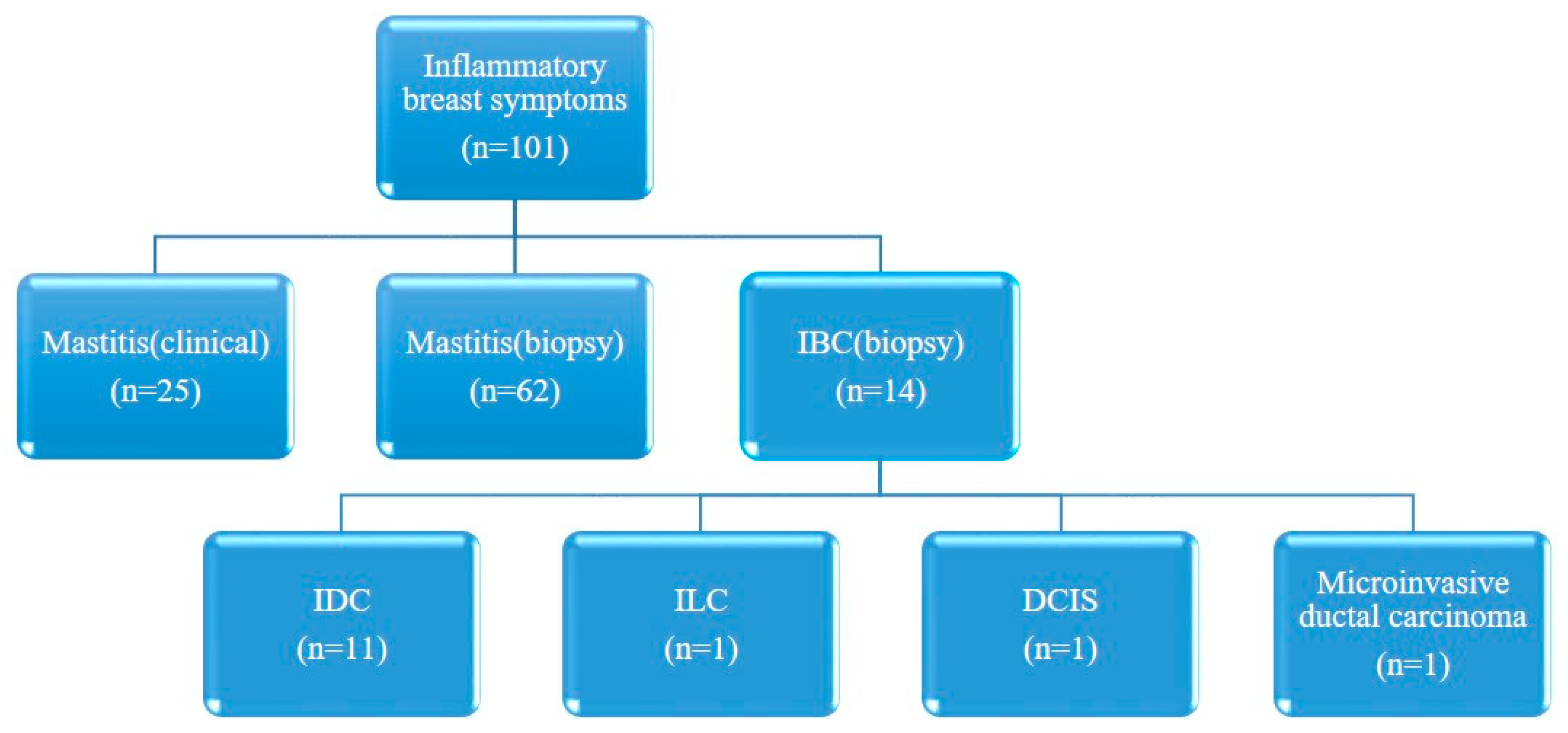 Inflammatory breast symptoms (n=101)

Mastitis(clinical) (n=25)

Mastitis(biopsy) (n=62)

IBC(biopsy) (n=14)

IDC (n=11)

ILC (n=1)

DCIS (n=1)

Microinvasive ductal carcinoma (n=1)